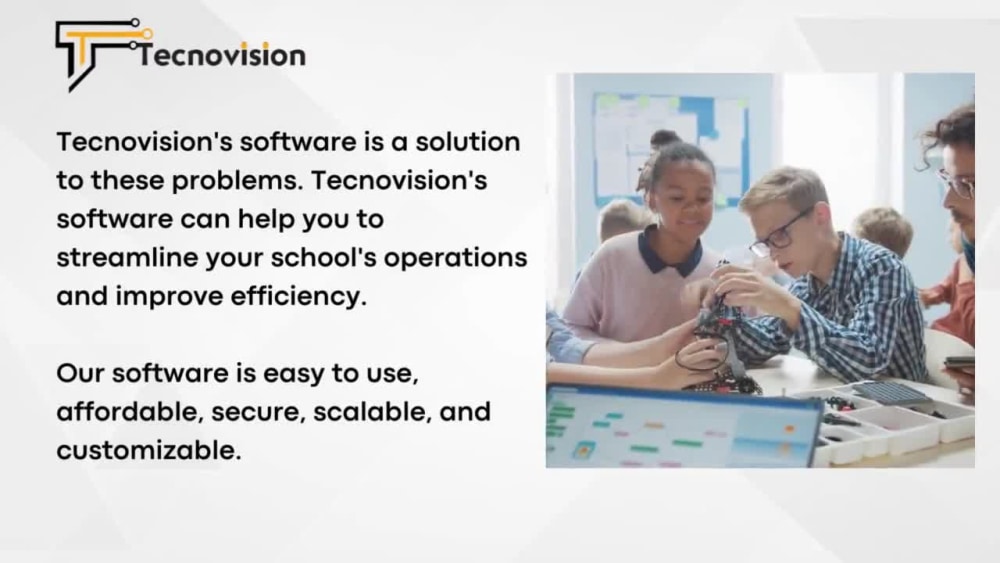 Tecnovision

Tecnovision's software is a solution to these problems. Tecnovision's software can help you to streamline your school's operations and improve efficiency.

Our software is easy to use, affordable, secure, scalable, and customizable.